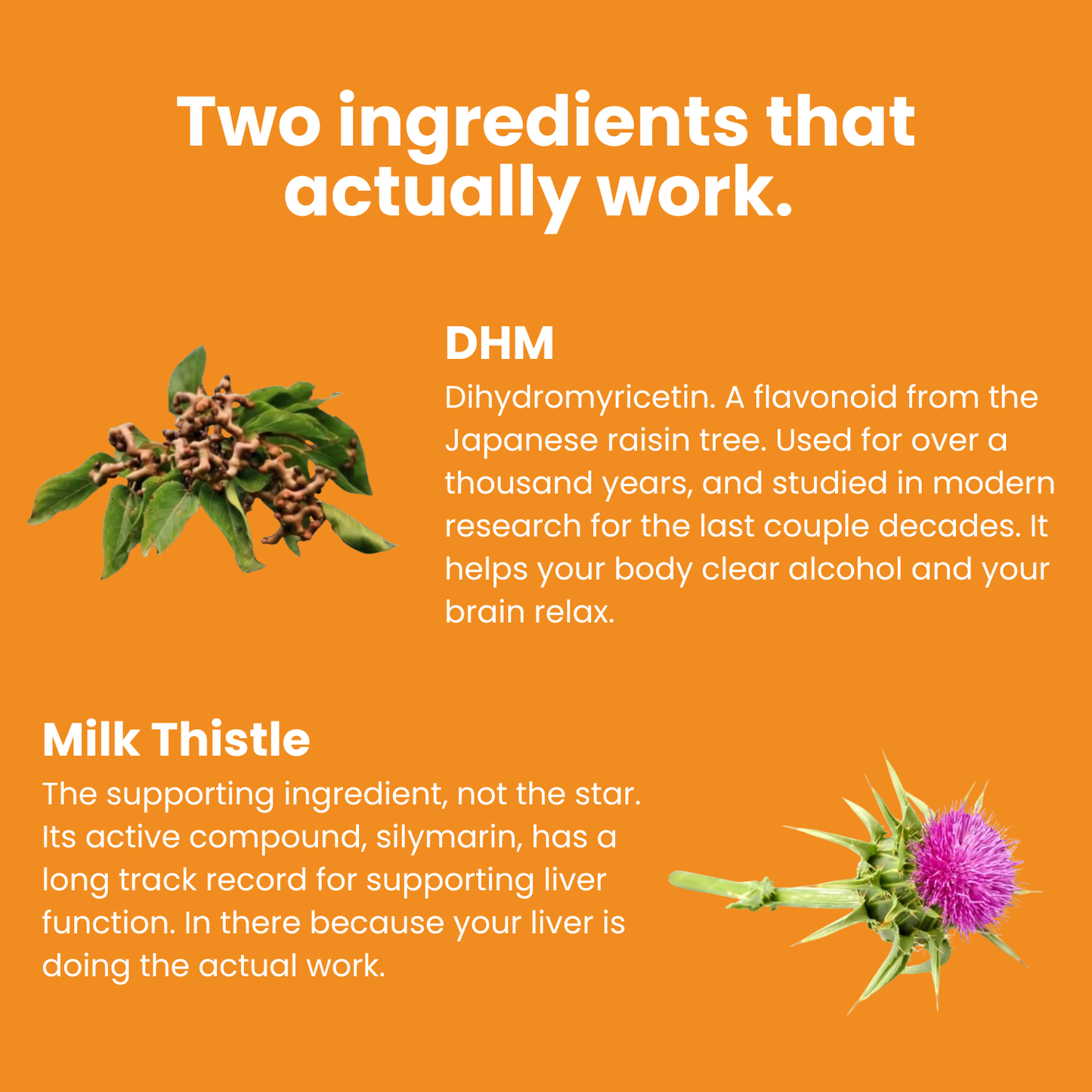 Two ingredients that actually work.

DHM

Dihydromyricetin. A flavonoid from the Japanese raisin tree. Used for over a thousand years, and studied in modern research for the last couple decades. It helps your body clear alcohol and your brain relax.

Milk Thistle

The supporting ingredient, not the star. Its active compound, silymarin, has a long track record for supporting liver function. In there because your liver is doing the actual work.